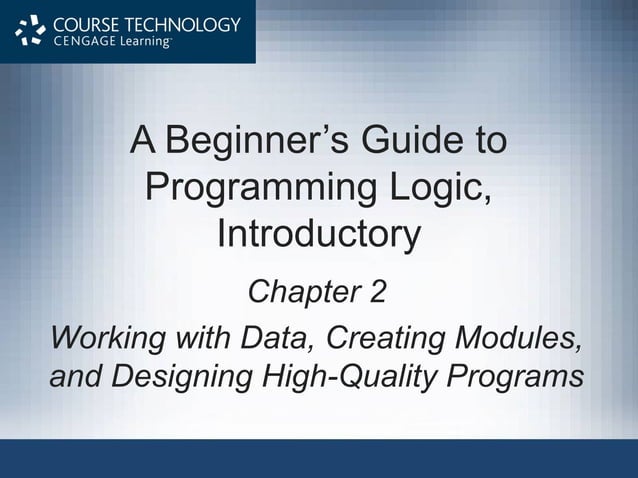 COURSE TECHNOLOGY
CENGAGE Learning™

A Beginner's Guide to Programming Logic, Introductory

Chapter 2

Working with Data, Creating Modules, and Designing High-Quality Programs